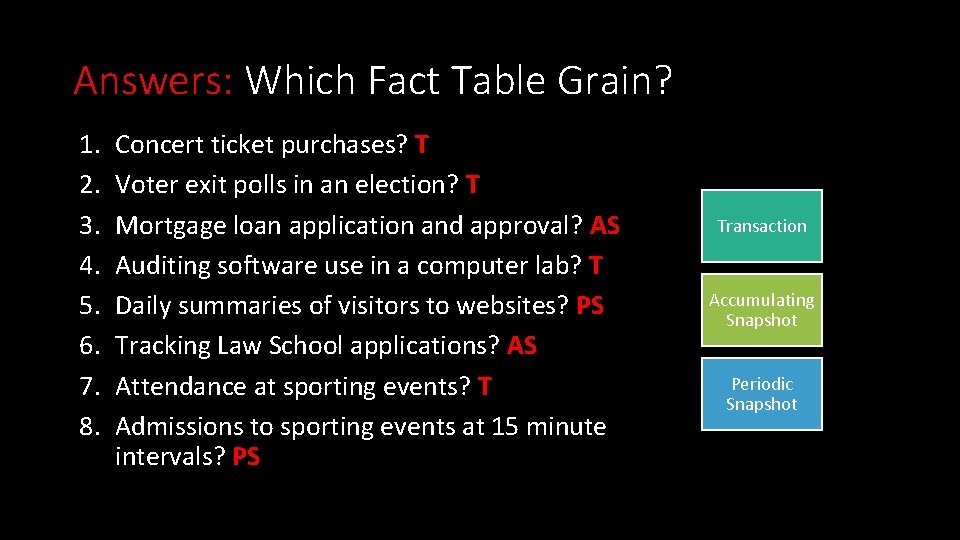 Answers: Which Fact Table Grain?

1. Concert ticket purchases? T
2. Voter exit polls in an election? T
3. Mortgage loan application and approval? AS
4. Auditing software use in a computer lab? T
5. Daily summaries of visitors to websites? PS
6. Tracking Law School applications? AS
7. Attendance at sporting events? T
8. Admissions to sporting events at 15 minute intervals? PS

Transaction

Accumulating Snapshot

Periodic Snapshot